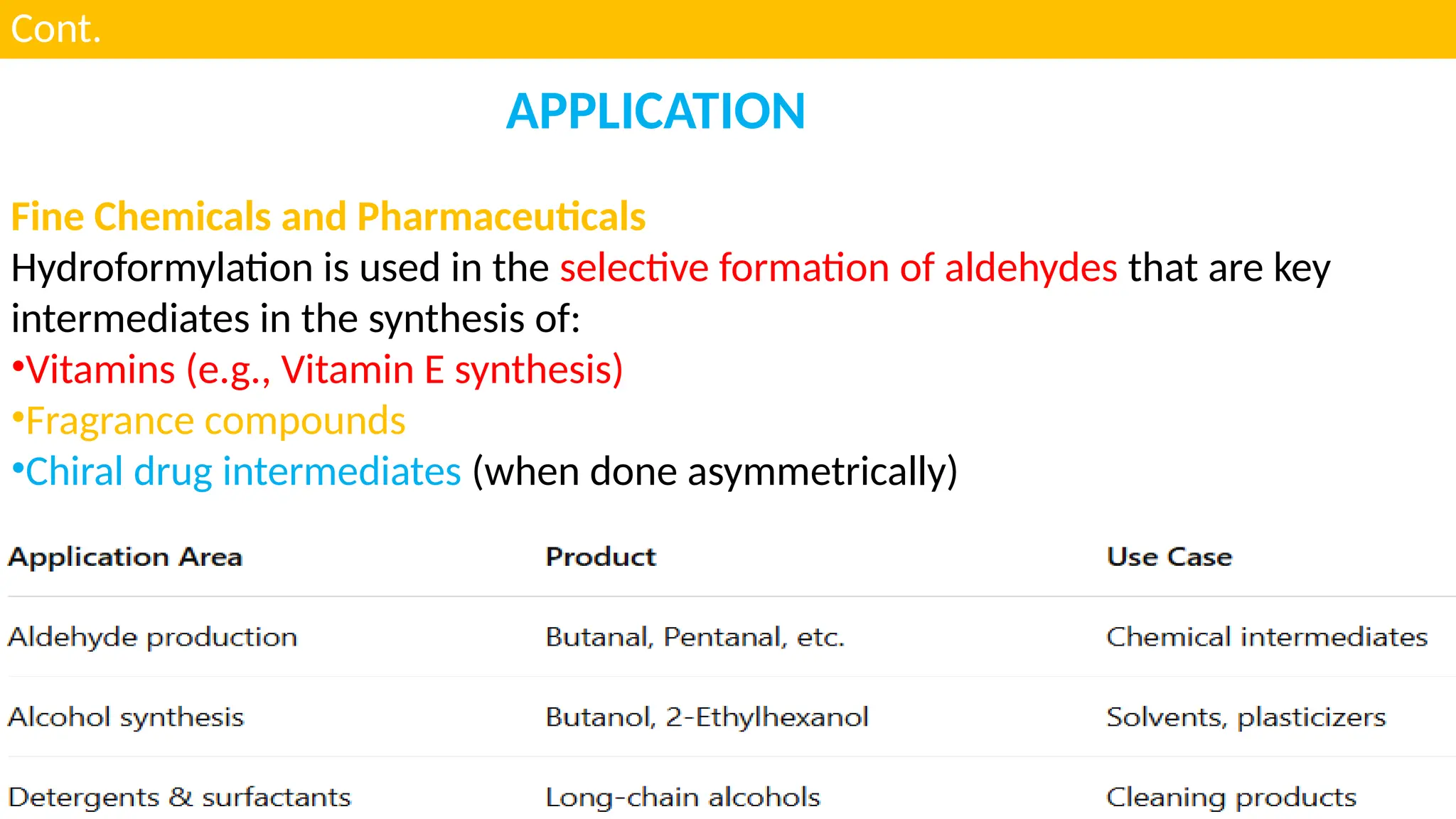 Cont.

APPLICATION

Fine Chemicals and Pharmaceuticals
Hydroformylation is used in the selective formation of aldehydes that are key intermediates in the synthesis of:
•Vitamins (e.g., Vitamin E synthesis)
•Fragrance compounds
•Chiral drug intermediates (when done asymmetrically)

| Application Area | Product | Use Case |
|---|---|---|
| Aldehyde production | Butanal, Pentanal, etc. | Chemical intermediates |
| Alcohol synthesis | Butanol, 2-Ethylhexanol | Solvents, plasticizers |
| Detergents & surfactants | Long-chain alcohols | Cleaning products |